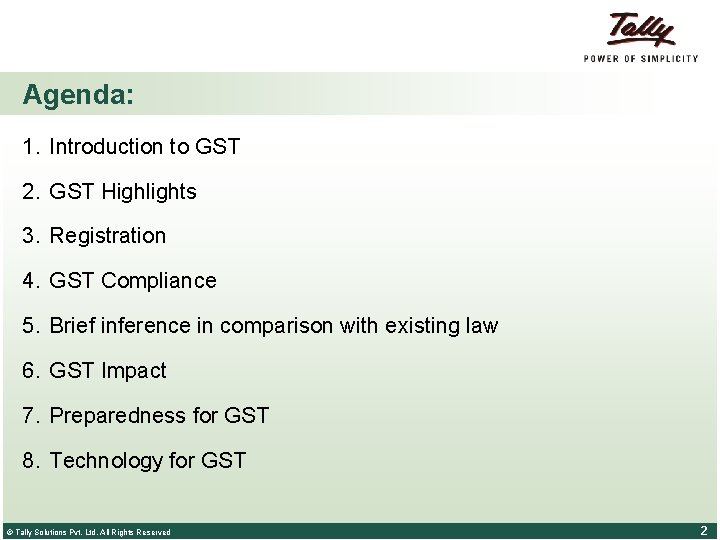 Tally
POWER OF SIMPLICITY

Agenda:

1. Introduction to GST

2. GST Highlights

3. Registration

4. GST Compliance

5. Brief inference in comparison with existing law

6. GST Impact

7. Preparedness for GST

8. Technology for GST

© Tally Solutions Pvt. Ltd. All Rights Reserved

2